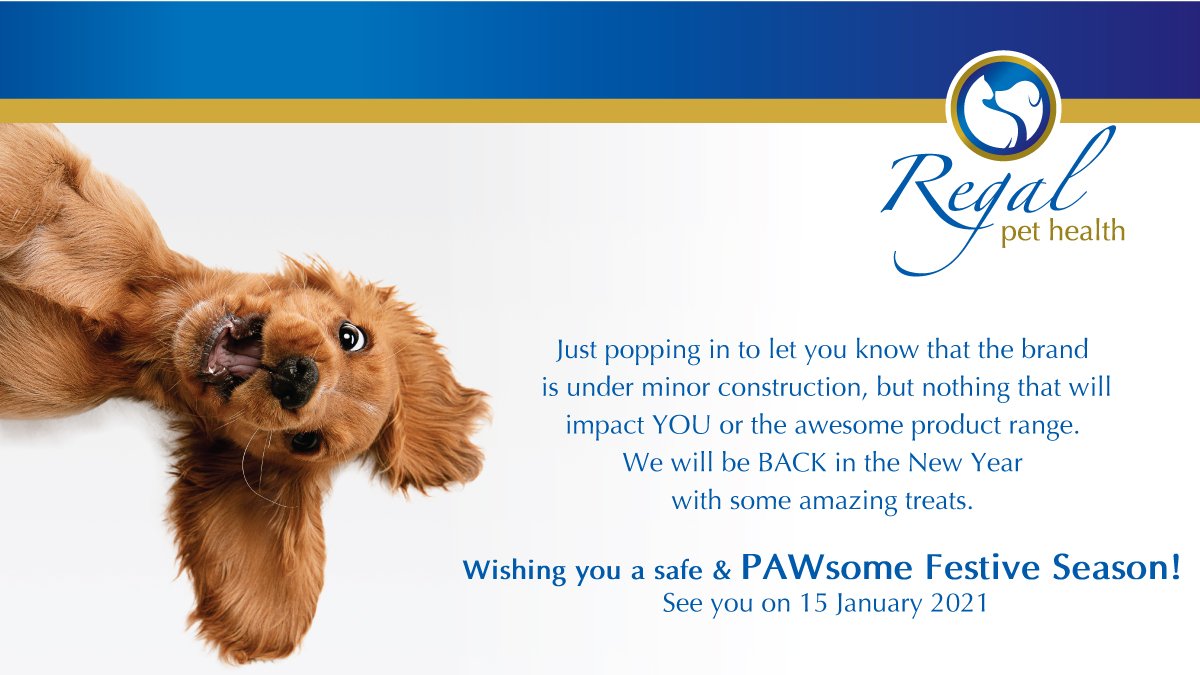 Regal
pet health

Just popping in to let you know that the brand is under minor construction, but nothing that will impact YOU or the awesome product range. We will be BACK in the New Year with some amazing treats.

Wishing you a safe & PAWsome Festive Season!
See you on 15 January 2021